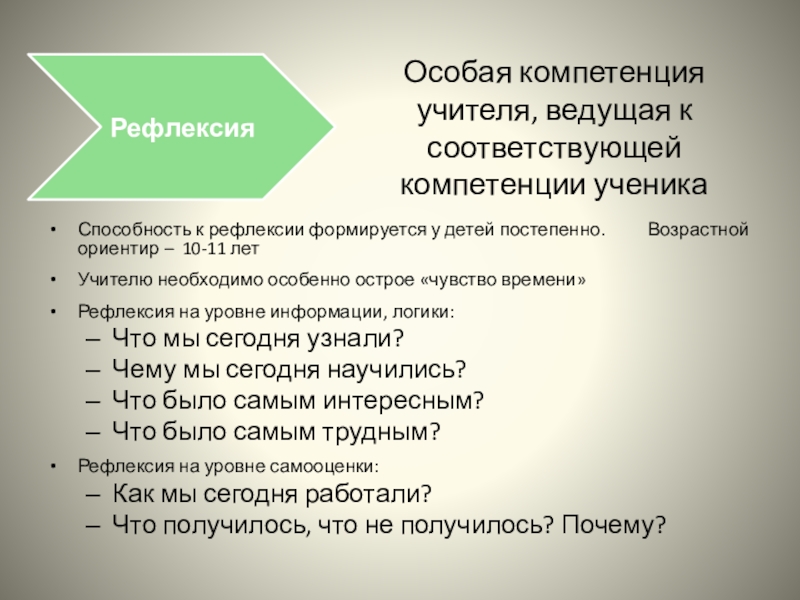 Рефлексия

Особая компетенция учителя, ведущая к соответствующей компетенции ученика

• Способность к рефлексии формируется у детей постепенно. Возрастной ориентир – 10-11 лет

• Учителю необходимо особенно острое «чувство времени»

• Рефлексия на уровне информации, логики:
– Что мы сегодня узнали?
– Чему мы сегодня научились?
– Что было самым интересным?
– Что было самым трудным?

• Рефлексия на уровне самооценки:
– Как мы сегодня работали?
– Что получилось, что не получилось? Почему?